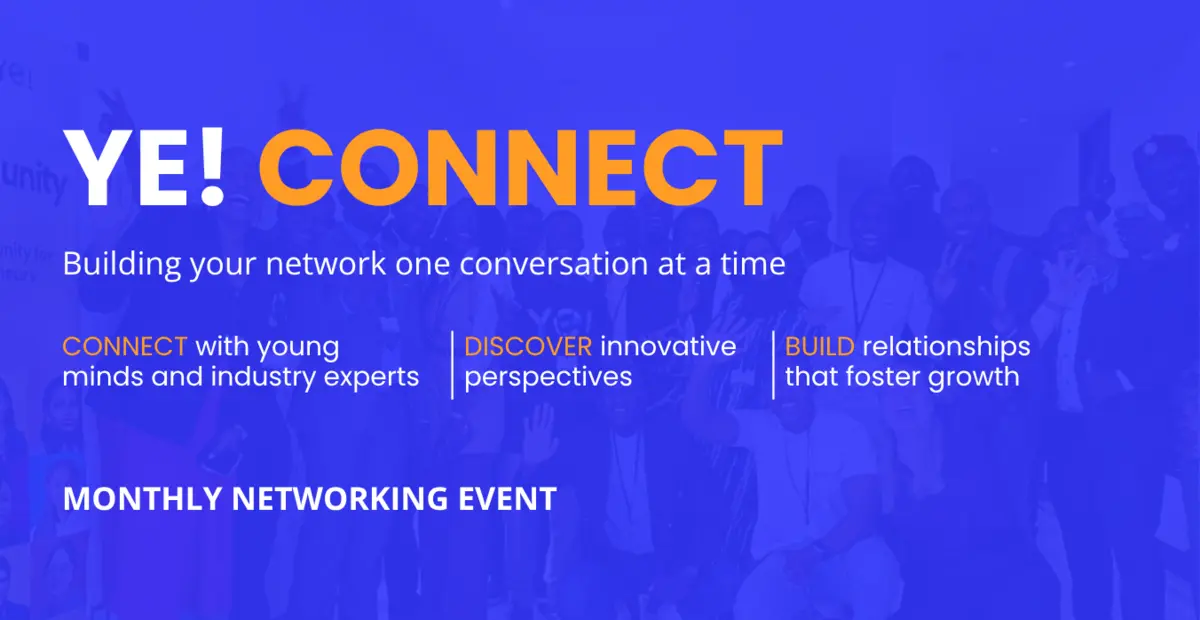 YE! CONNECT

Building your network one conversation at a time

CONNECT with young minds and industry experts

DISCOVER innovative perspectives

BUILD relationships that foster growth

MONTHLY NETWORKING EVENT